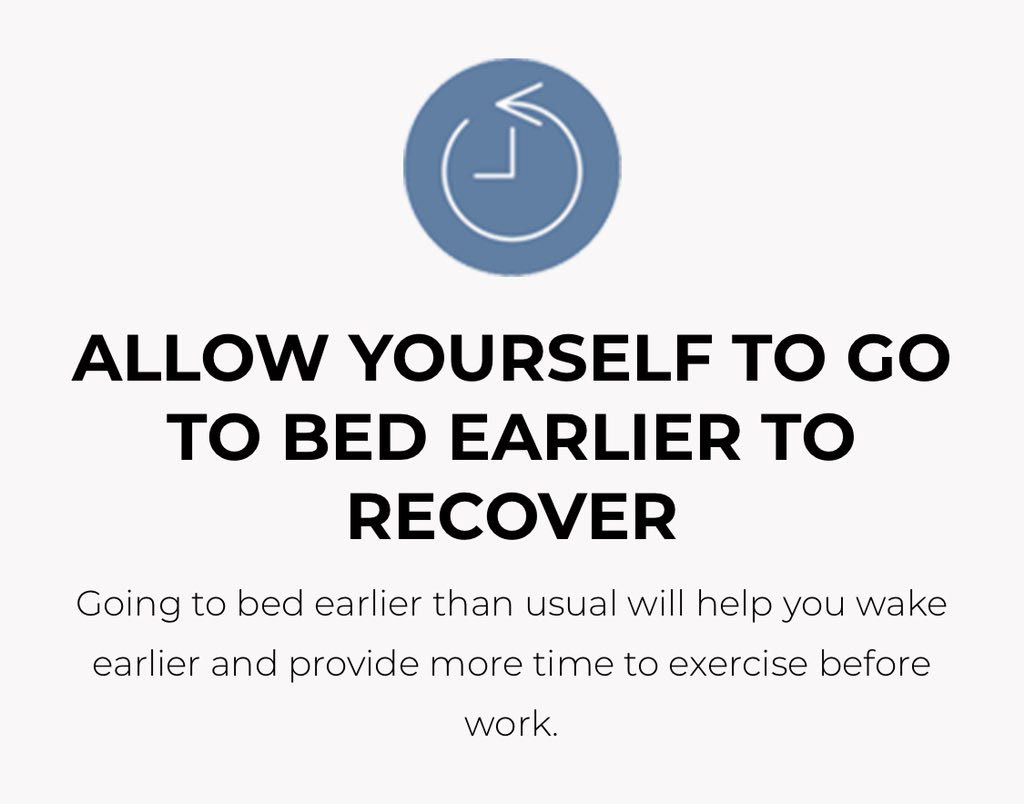 ALLOW YOURSELF TO GO TO BED EARLIER TO RECOVER

Going to bed earlier than usual will help you wake earlier and provide more time to exercise before work.